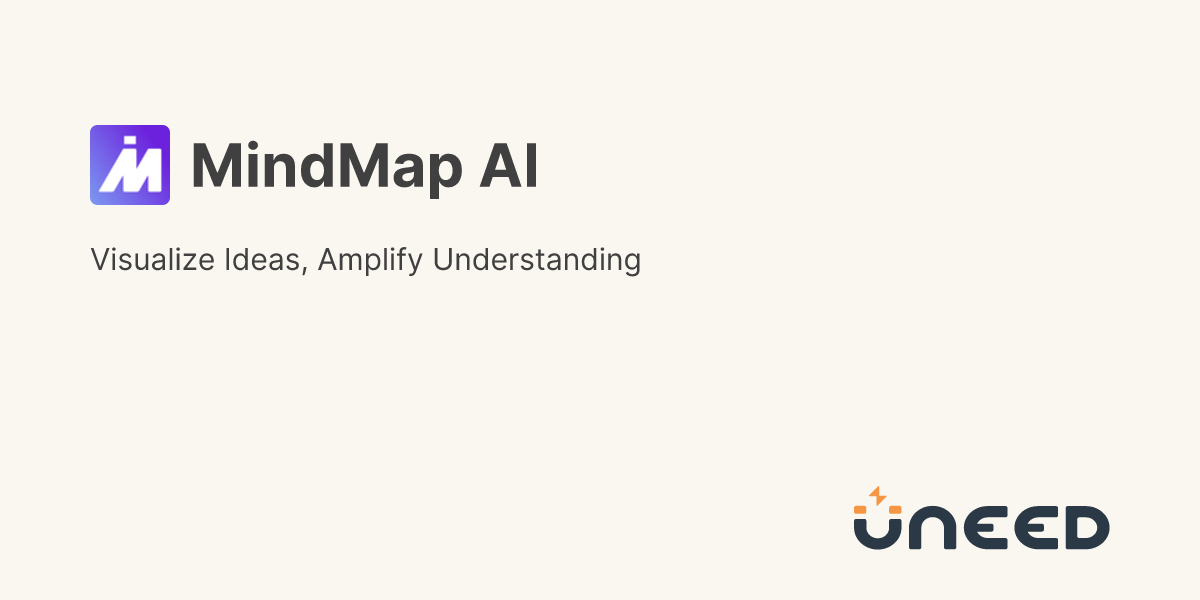 MindMap AI

Visualize Ideas, Amplify Understanding

UNEED